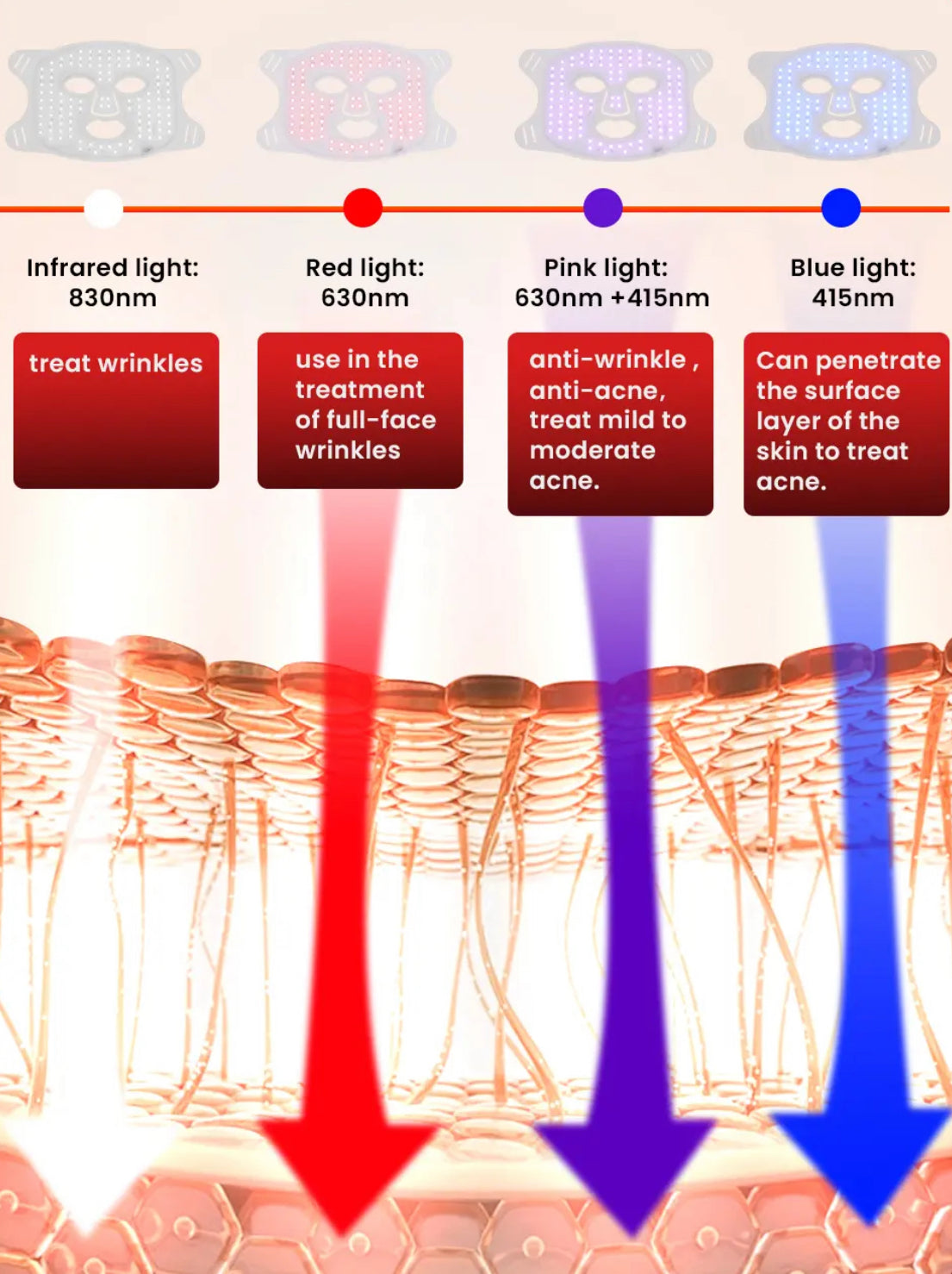 Infrared light:
830nm

treat wrinkles

Red light:
630nm

use in the treatment of full-face wrinkles

Pink light:
630nm +415nm

anti-wrinkle , anti-acne, treat mild to moderate acne.

Blue light:
415nm

Can penetrate the surface layer of the skin to treat acne.